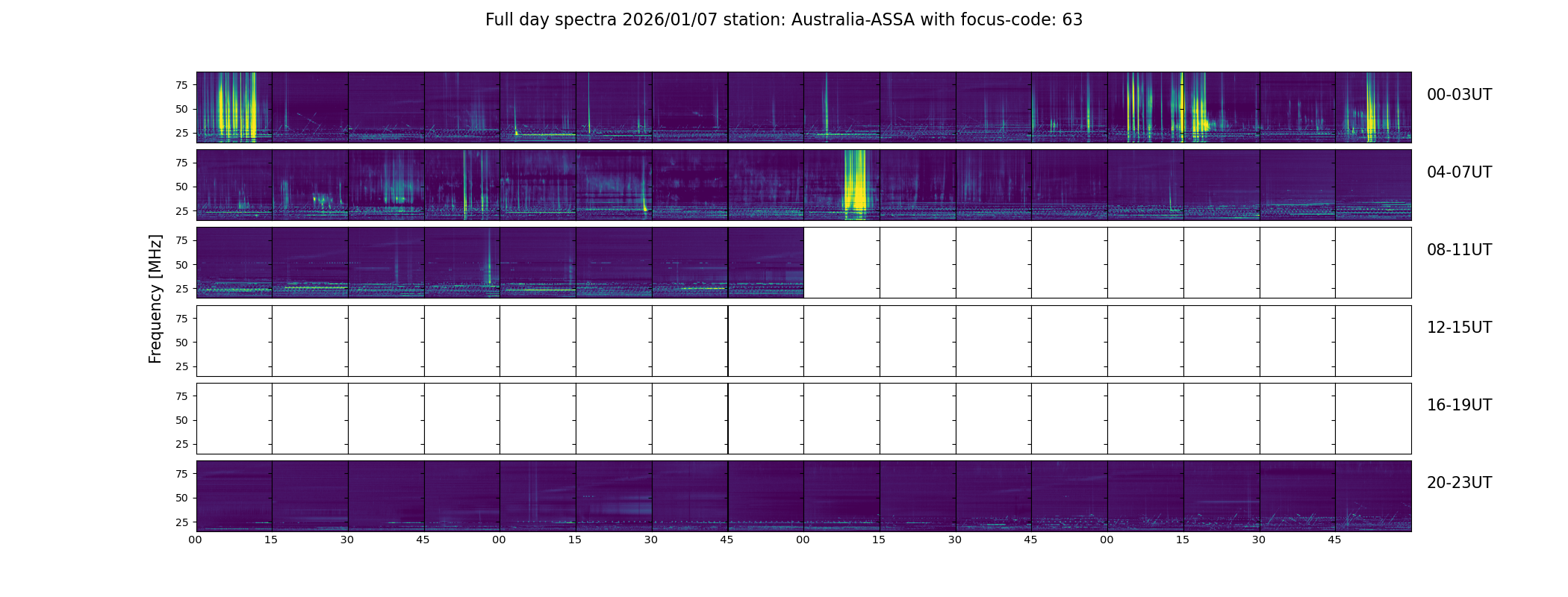 Full day spectra 2026/01/07 station: Australia-ASSA with focus-code: 63

Frequency [MHz]

75
50
25

00-03UT

75
50
25

04-07UT

75
50
25

08-11UT

75
50
25

12-15UT

75
50
25

16-19UT

75
50
25

20-23UT

00 15 30 45 00 15 30 45 00 15 30 45 00 15 30 45